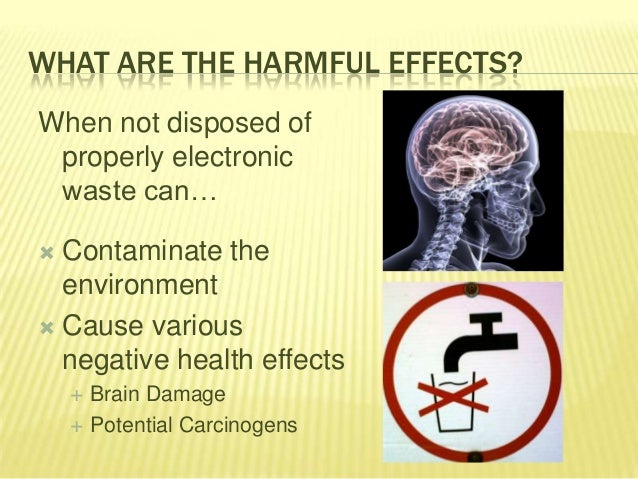 WHAT ARE THE HARMFUL EFFECTS?

When not disposed of properly electronic waste can…

× Contaminate the environment
× Cause various negative health effects
+ Brain Damage
+ Potential Carcinogens